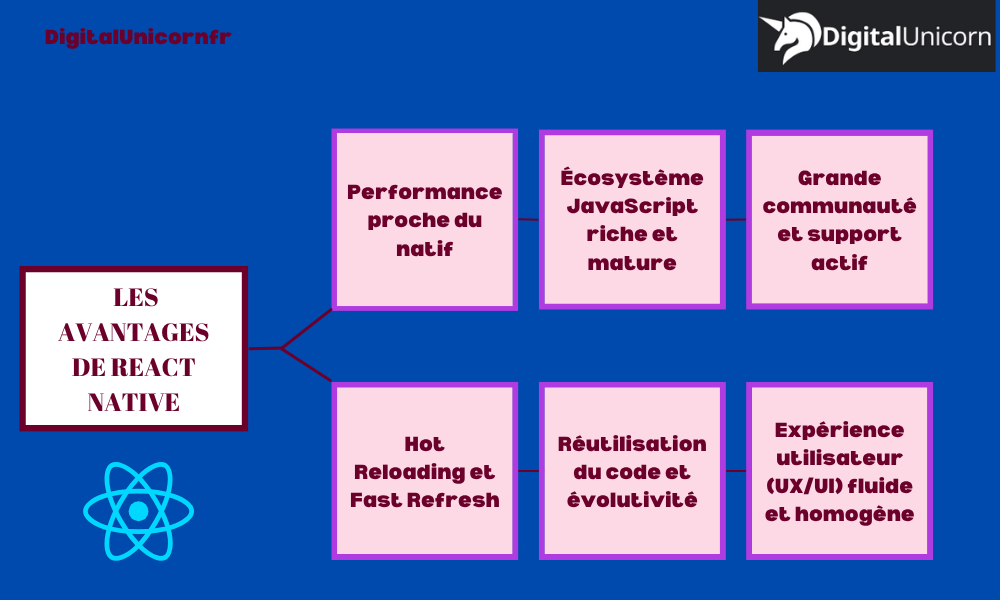 DigitalUnicornfr

DigitalUnicorn

LES AVANTAGES DE REACT NATIVE

Performance proche du natif

Écosystème JavaScript riche et mature

Grande communauté et support actif

Hot Reloading et Fast Refresh

Réutilisation du code et évolutivité

Expérience utilisateur (UX/UI) fluide et homogène